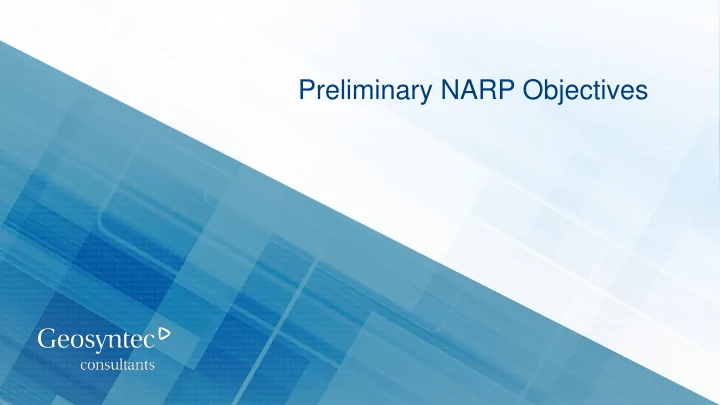 Preliminary NARP Objectives

Geosyntec
consultants